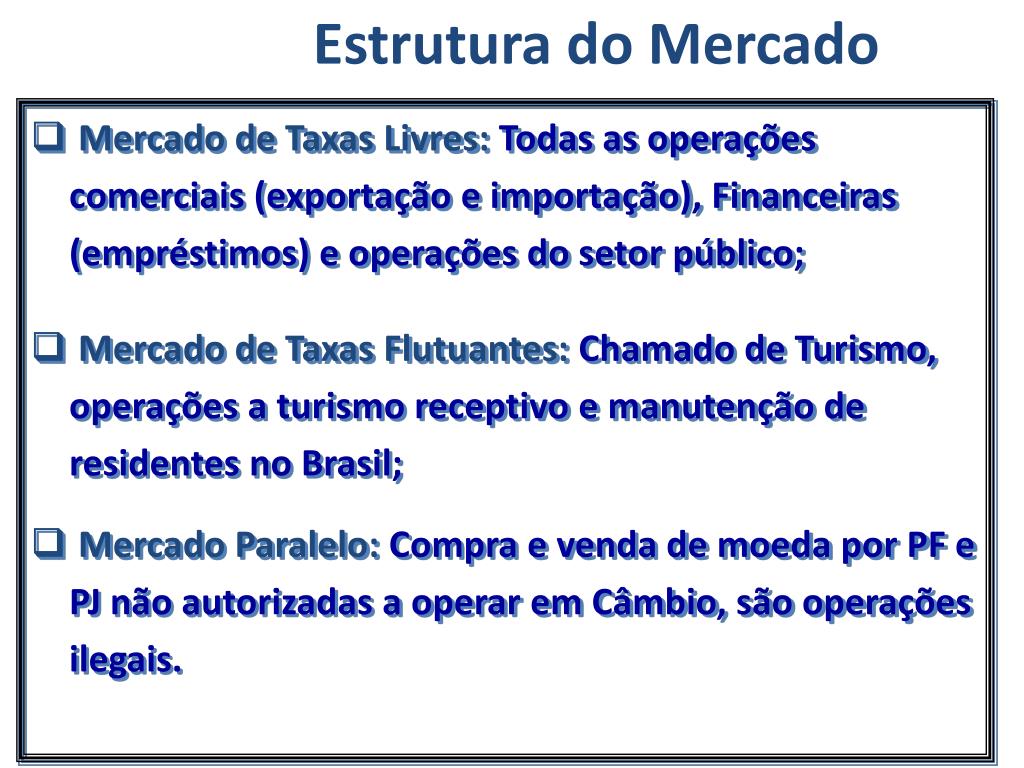 Estrutura do Mercado

❑ Mercado de Taxas Livres: Todas as operações comerciais (exportação e importação), Financeiras (empréstimos) e operações do setor público;

❑ Mercado de Taxas Flutuantes: Chamado de Turismo, operações a turismo receptivo e manutenção de residentes no Brasil;

❑ Mercado Paralelo: Compra e venda de moeda por PF e PJ não autorizadas a operar em Câmbio, são operações ilegais.